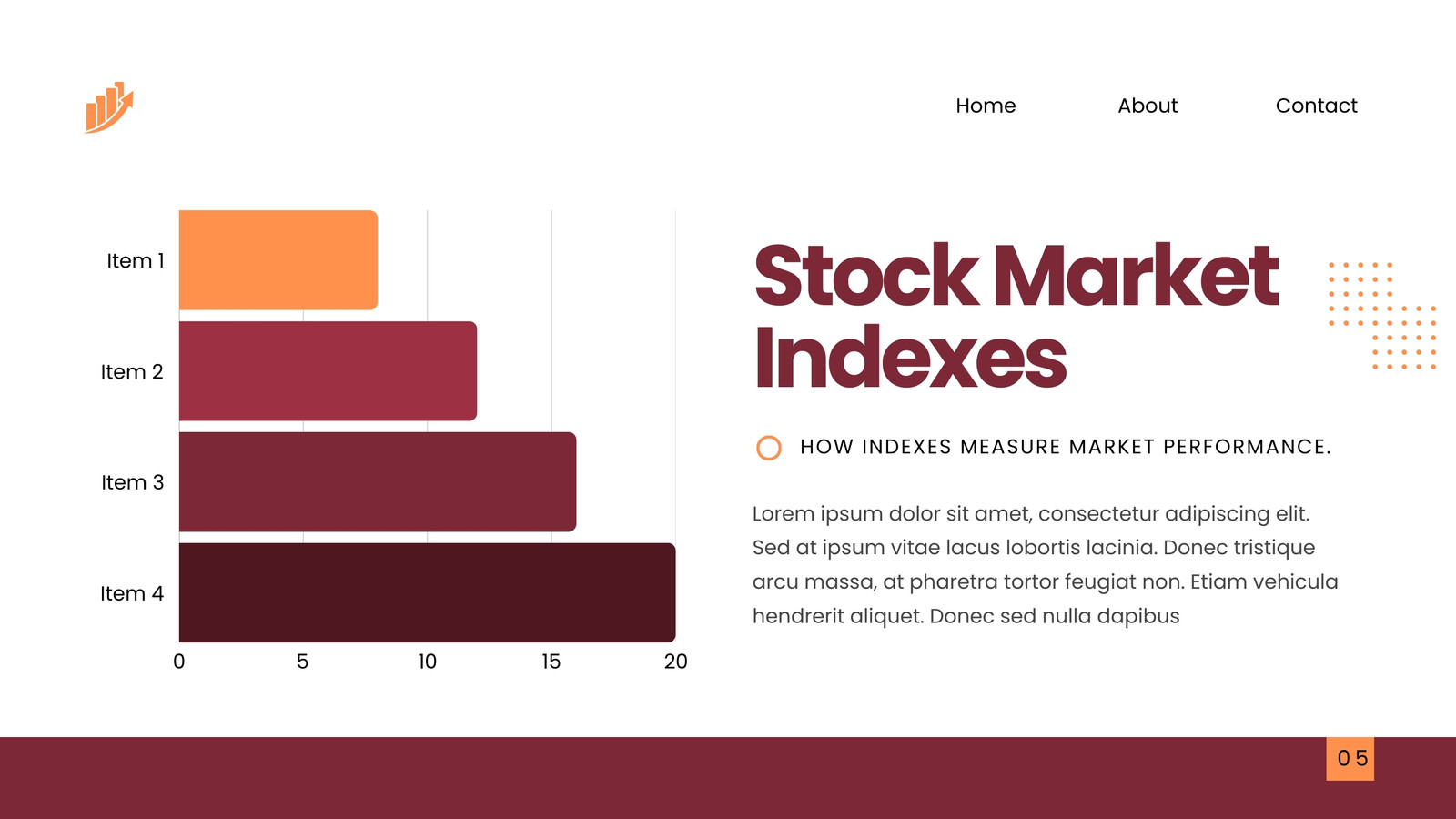 Home About Contact

Item 1
Item 2
Item 3
Item 4

0 5 10 15 20

Stock Market Indexes

HOW INDEXES MEASURE MARKET PERFORMANCE.

Lorem ipsum dolor sit amet, consectetur adipiscing elit. Sed at ipsum vitae lacus lobortis lacinia. Donec tristique arcu massa, at pharetra tortor feugiat non. Etiam vehicula hendrerit aliquet. Donec sed nulla dapibus

05